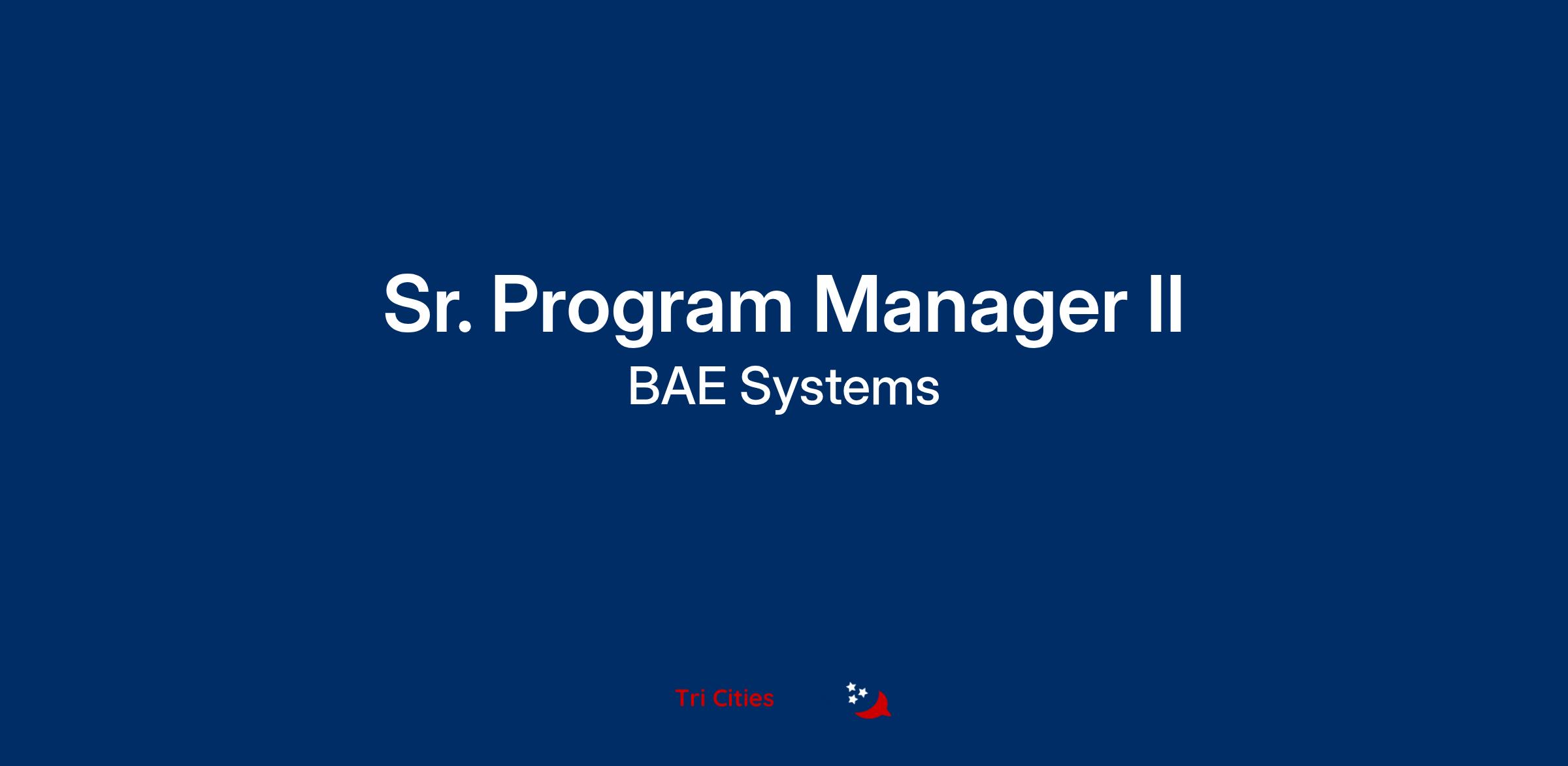 Sr. Program Manager II

BAE Systems

Tri Cities